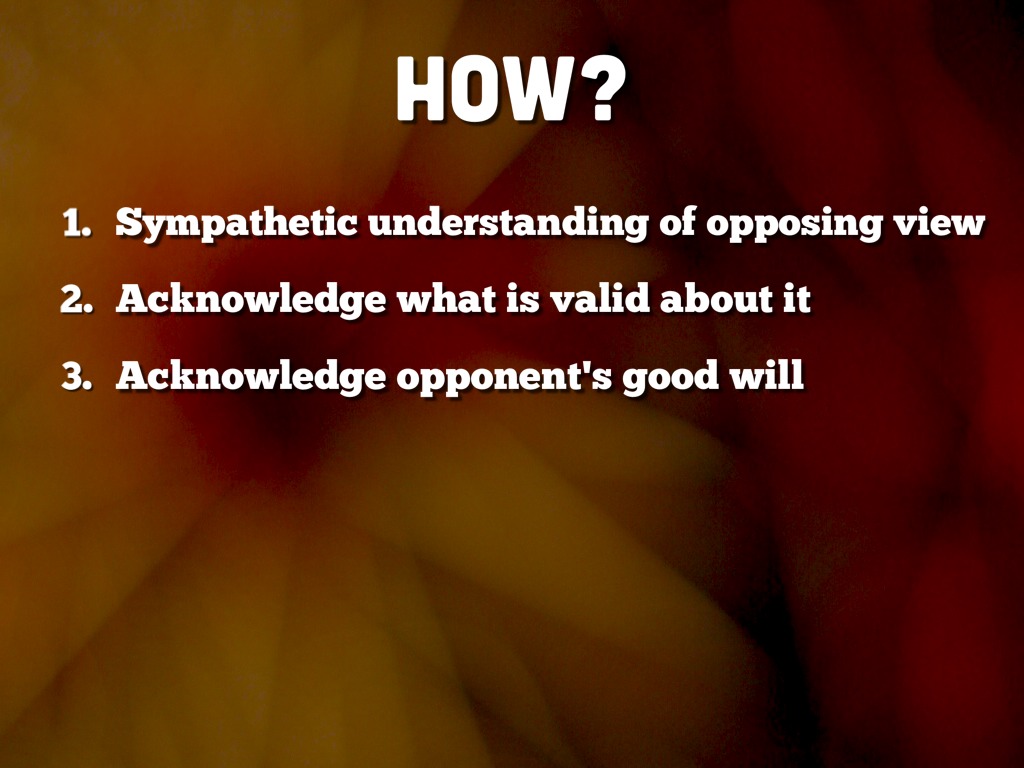 HOW?

1. Sympathetic understanding of opposing view
2. Acknowledge what is valid about it
3. Acknowledge opponent's good will